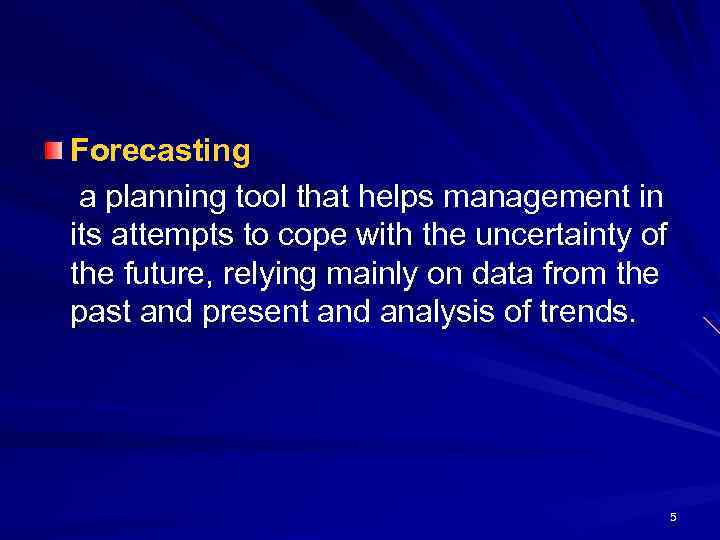 Forecasting

a planning tool that helps management in its attempts to cope with the uncertainty of the future, relying mainly on data from the past and present and analysis of trends.

5